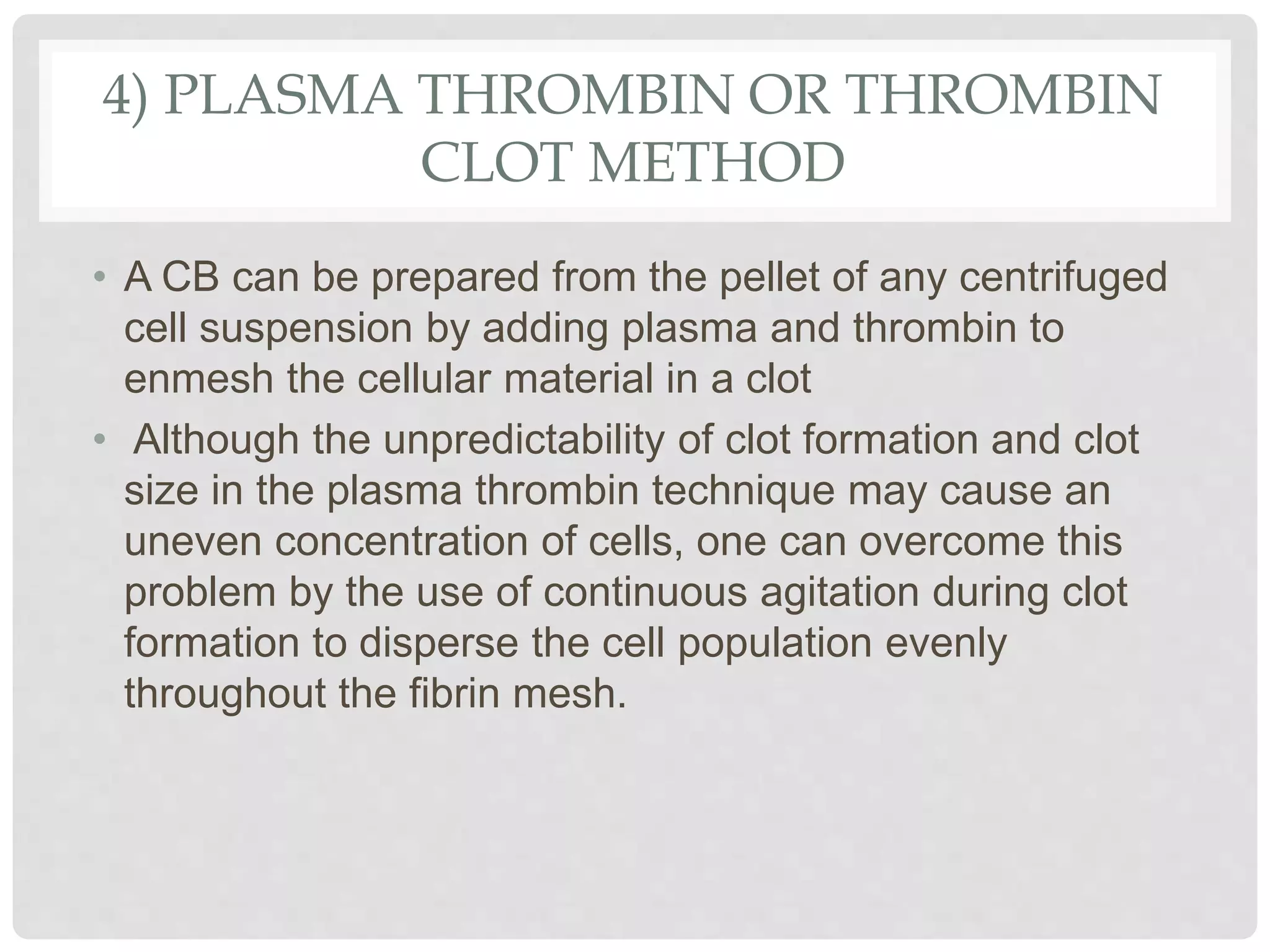 4) PLASMA THROMBIN OR THROMBIN CLOT METHOD

• A CB can be prepared from the pellet of any centrifuged cell suspension by adding plasma and thrombin to enmesh the cellular material in a clot

• Although the unpredictability of clot formation and clot size in the plasma thrombin technique may cause an uneven concentration of cells, one can overcome this problem by the use of continuous agitation during clot formation to disperse the cell population evenly throughout the fibrin mesh.